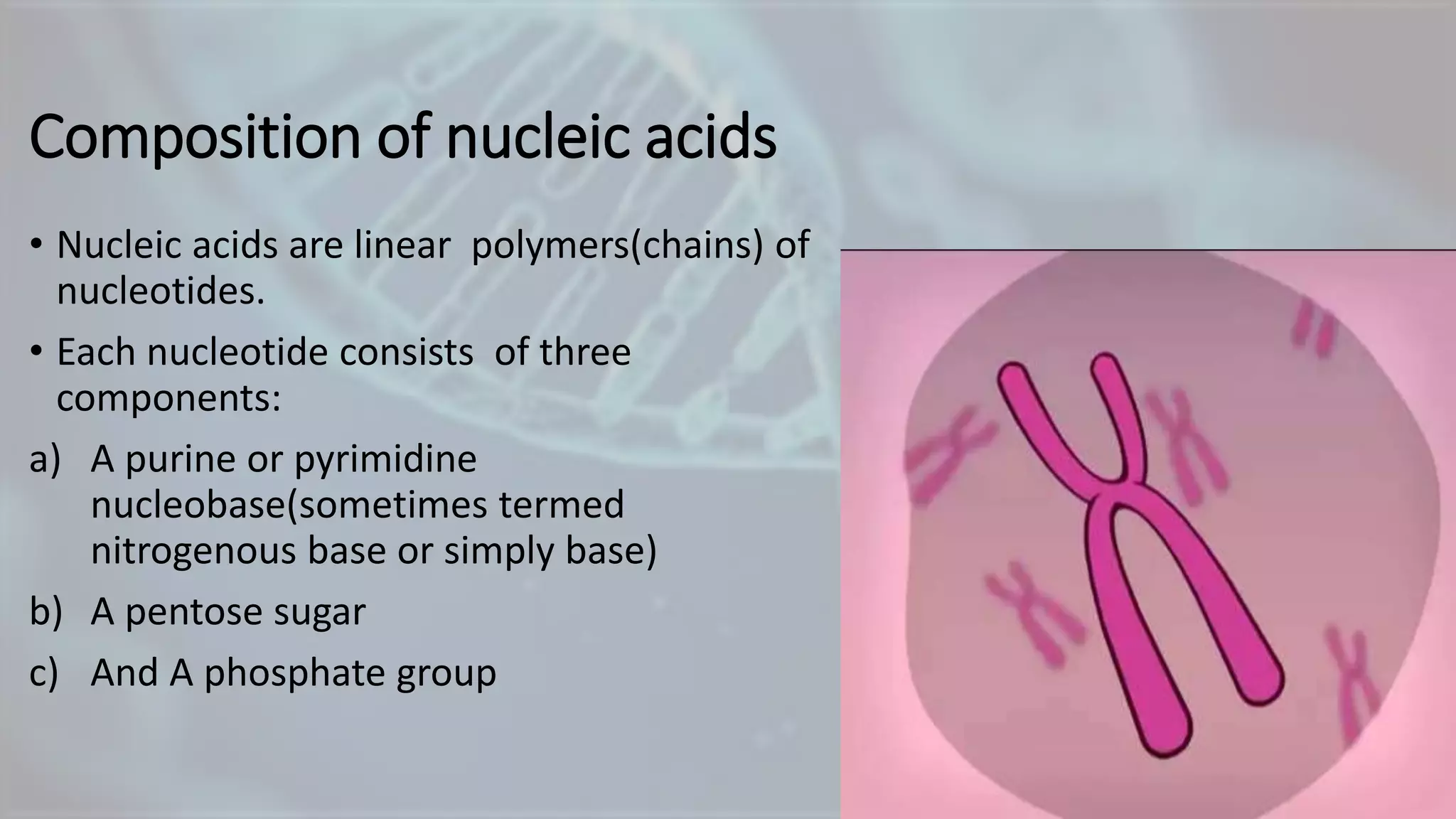 Composition of nucleic acids

• Nucleic acids are linear polymers(chains) of nucleotides.

• Each nucleotide consists of three components:

a) A purine or pyrimidine nucleobase(sometimes termed nitrogenous base or simply base)

b) A pentose sugar

c) And A phosphate group